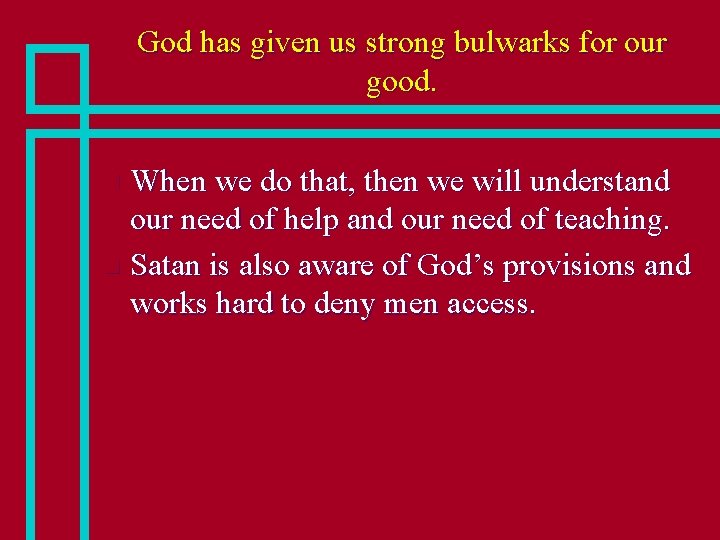 God has given us strong bulwarks for our good.

When we do that, then we will understand our need of help and our need of teaching.

Satan is also aware of God’s provisions and works hard to deny men access.